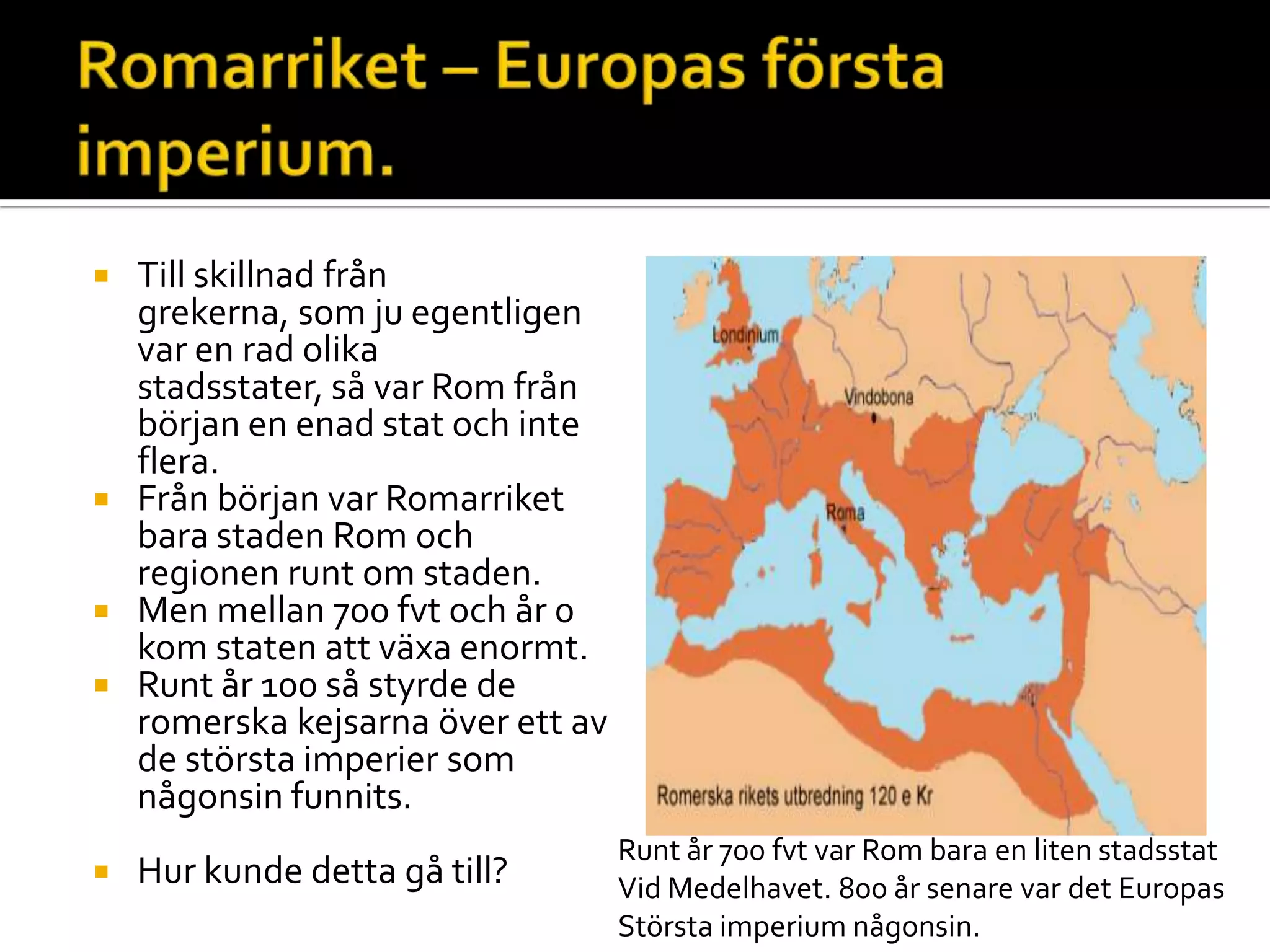 Romarriket – Europas första imperium.

Till skillnad från grekerna, som ju egentligen var en rad olika stadsstater, så var Rom från början en enad stat och inte flera.

Från början var Romarriket bara staden Rom och regionen runt om staden.

Men mellan 700 fvt och år 0 kom staten att växa enormt.

Runt år 100 så styrde de romerska kejsarna över ett av de största imperier som någonsin funnits.

Hur kunde detta gå till?

Londinium

Vindobona

Roma

Romerska rikets utbredning 120 e Kr

Runt år 700 fvt var Rom bara en liten stadsstat Vid Medelhavet. 800 år senare var det Europas Största imperium någonsin.